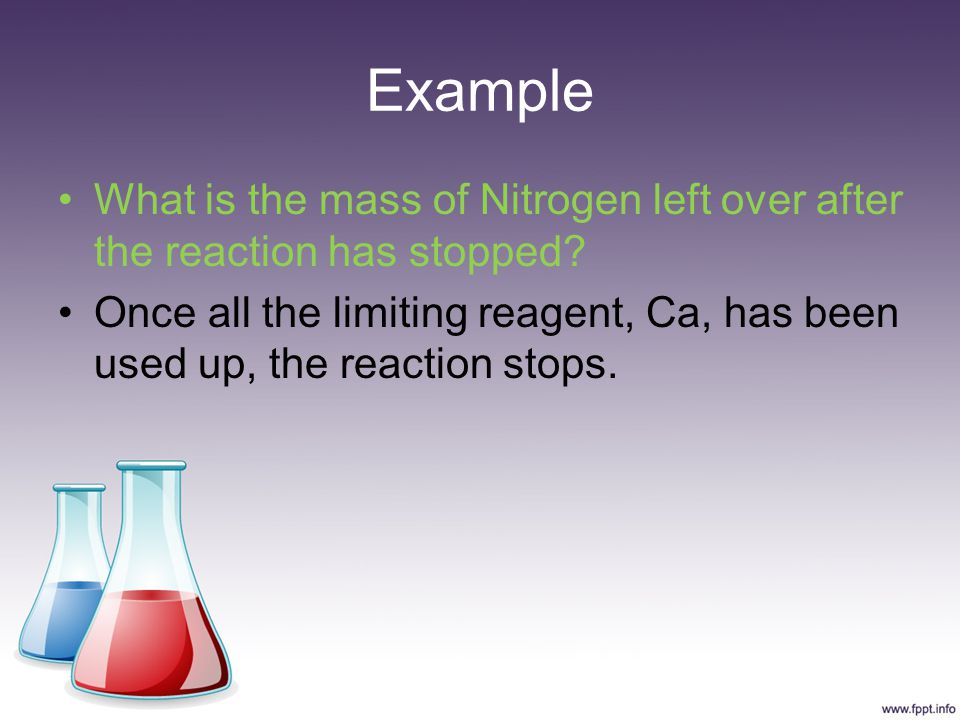 Example

• What is the mass of Nitrogen left over after the reaction has stopped?

• Once all the limiting reagent, Ca, has been used up, the reaction stops.

www.fppt.info